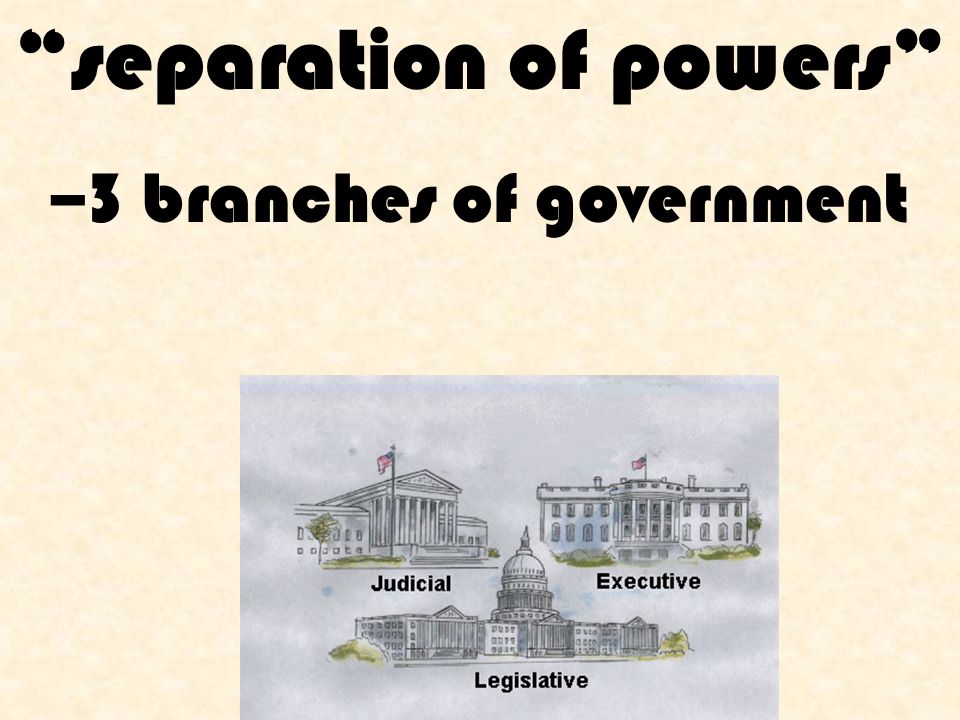 “separation of powers”

–3 branches of government

Judicial

Executive

Legislative